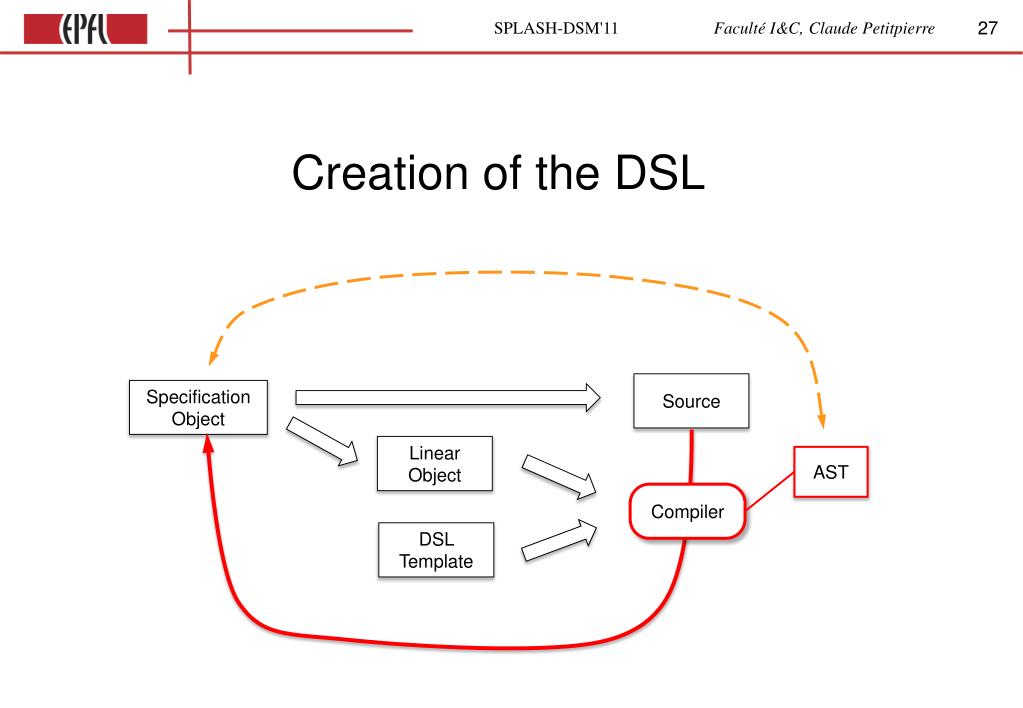 EPFL SPLASH-DSM'11 Faculté I&C, Claude Petitpierre 27

Creation of the DSL

Specification Object

Source

Linear Object

AST

Compiler

DSL Template